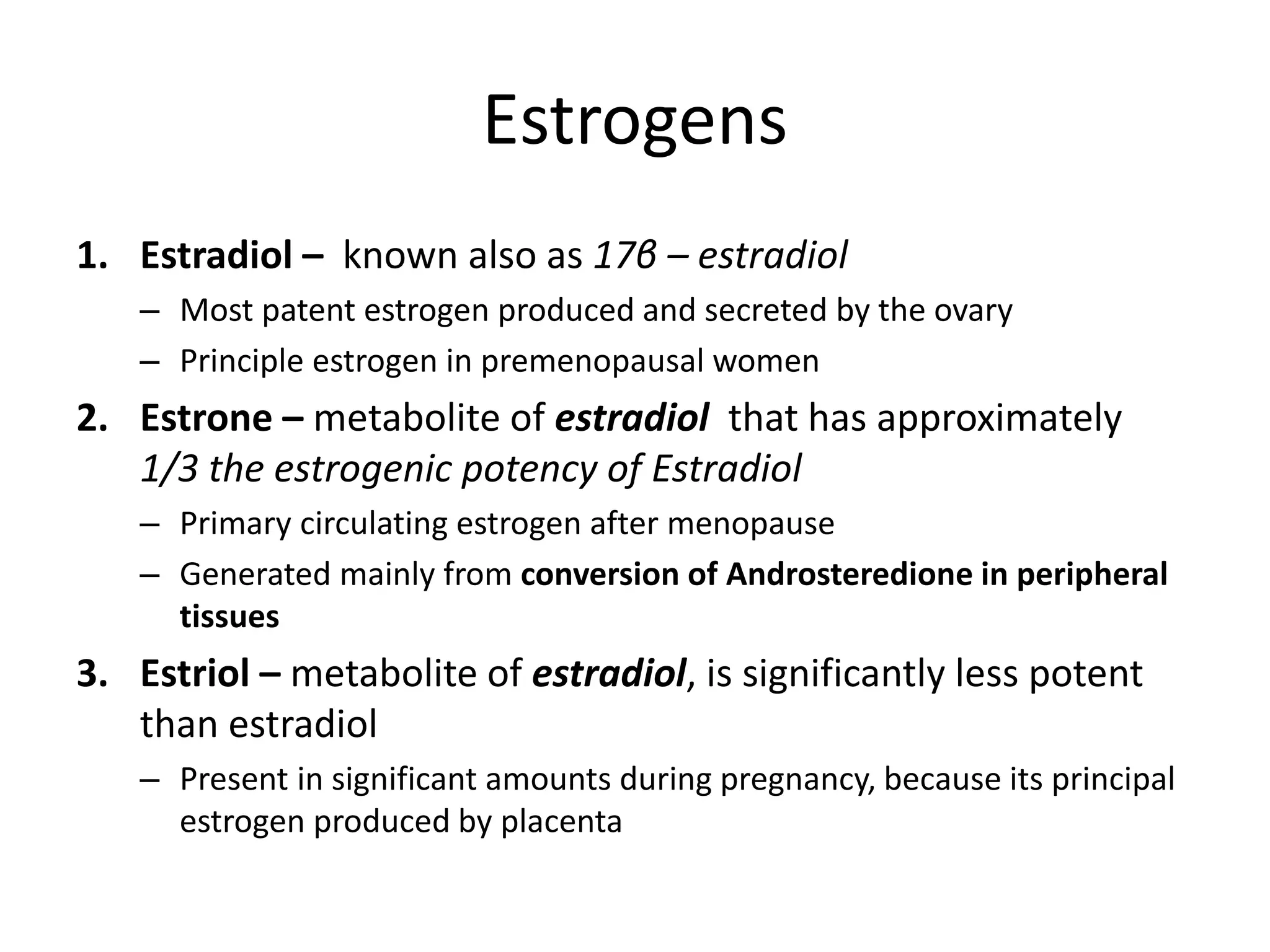 Estrogens

1. Estradiol – known also as 17β – estradiol
– Most patent estrogen produced and secreted by the ovary
– Principle estrogen in premenopausal women

2. Estrone – metabolite of estradiol that has approximately 1/3 the estrogenic potency of Estradiol
– Primary circulating estrogen after menopause
– Generated mainly from conversion of Androsteredione in peripheral tissues

3. Estriol – metabolite of estradiol, is significantly less potent than estradiol
– Present in significant amounts during pregnancy, because its principal estrogen produced by placenta